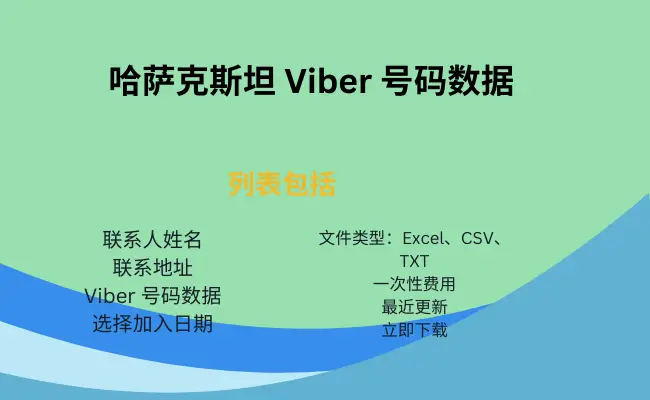 哈萨克斯坦 Viber 号码数据

列表包括

联系人姓名
联系地址
Viber 号码数据
选择加入日期

文件类型：Excel、CSV、TXT
一次性费用
最近更新
立即下载